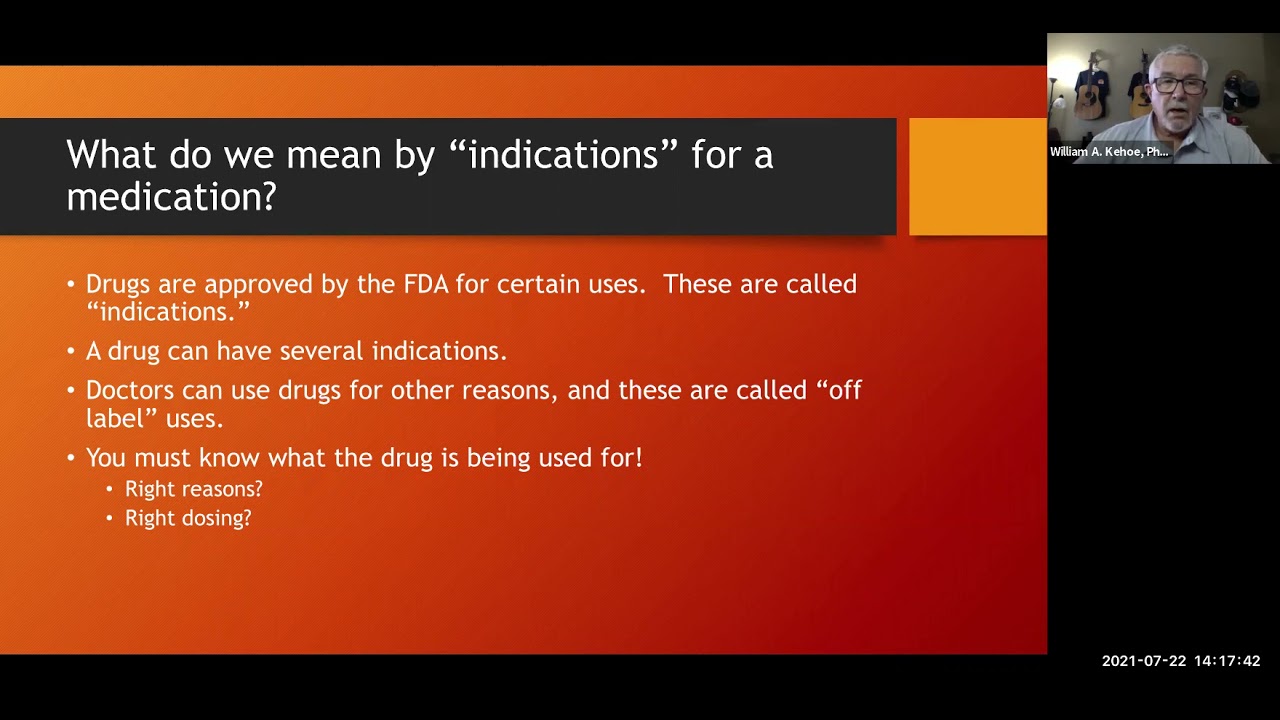 What do we mean by “indications” for a medication?

• Drugs are approved by the FDA for certain uses. These are called “indications.”
• A drug can have several indications.
• Doctors can use drugs for other reasons, and these are called “off label” uses.
• You must know what the drug is being used for!
  • Right reasons?
  • Right dosing?

William A. Kehoe, Ph...

2021-07-22 14:17:42